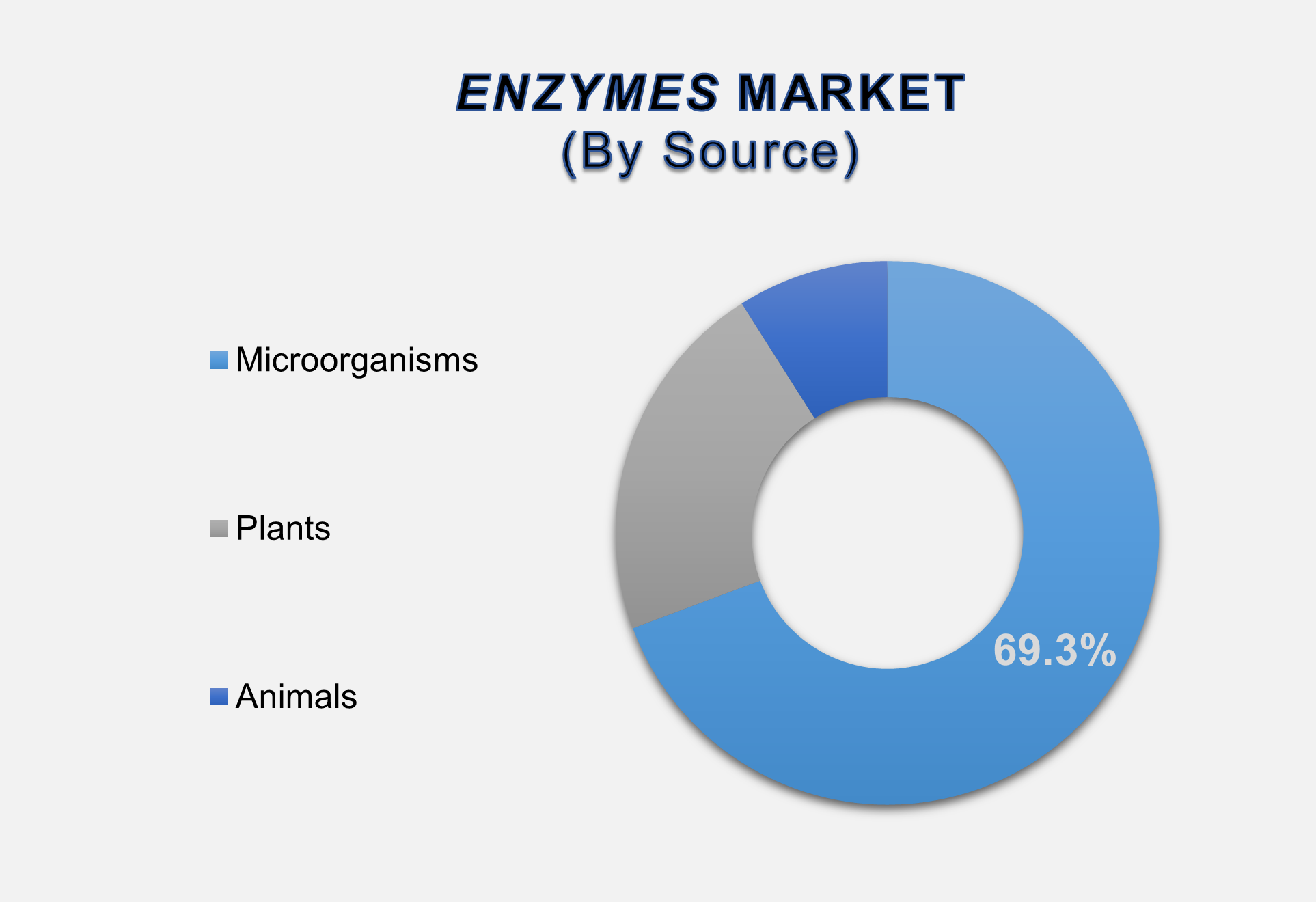 ENZYMES MARKET
(By Source)

Microorganisms

Plants

Animals

69.3%